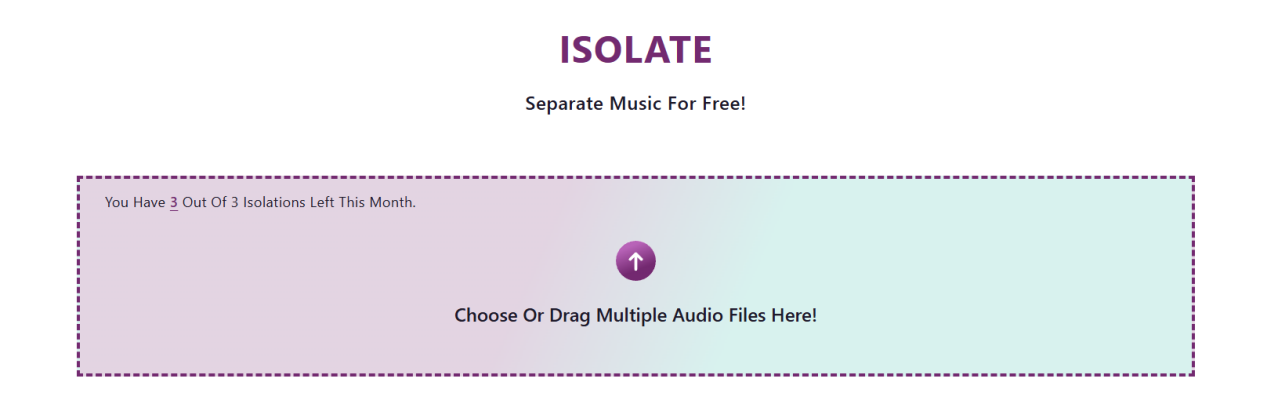 ISOLATE

Separate Music For Free!

You Have 3 Out Of 3 Isolations Left This Month.

Choose Or Drag Multiple Audio Files Here!